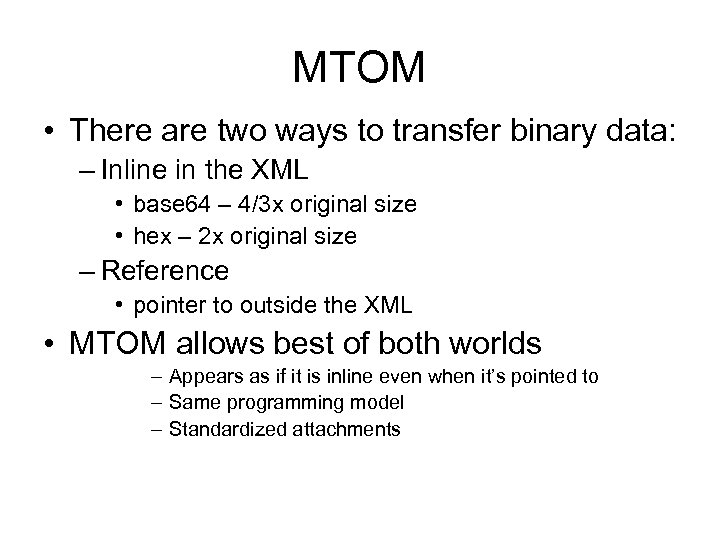 MTOM

• There are two ways to transfer binary data:
– Inline in the XML
• base64 – 4/3x original size
• hex – 2x original size
– Reference
• pointer to outside the XML

• MTOM allows best of both worlds
– Appears as if it is inline even when it's pointed to
– Same programming model
– Standardized attachments